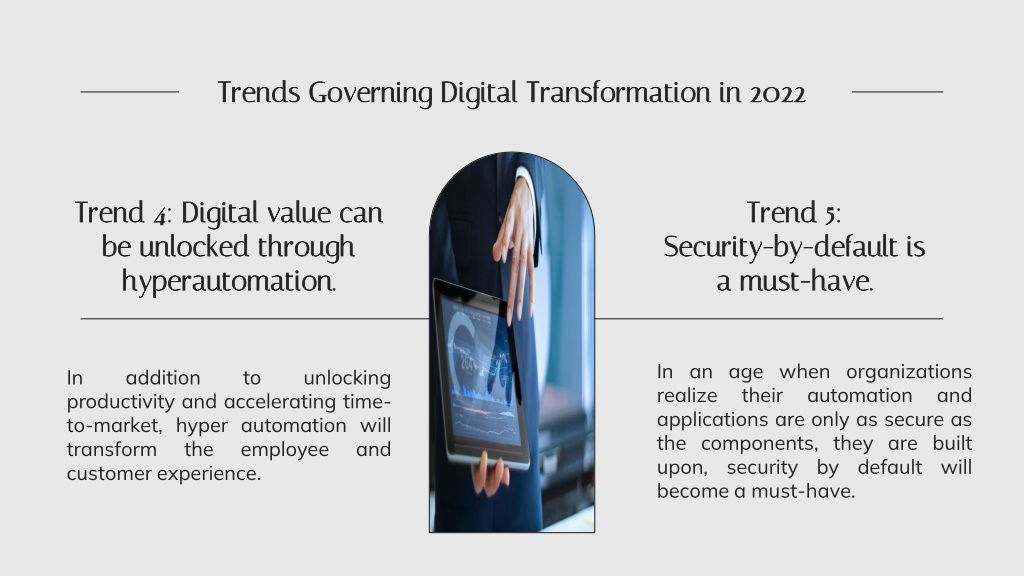 Trends Governing Digital Transformation in 2022

Trend 4: Digital value can be unlocked through hyperautomation.

In addition to unlocking productivity and accelerating time-to-market, hyper automation will transform the employee and customer experience.

Trend 5: Security-by-default is a must-have.

In an age when organizations realize their automation and applications are only as secure as the components, they are built upon, security by default will become a must-have.